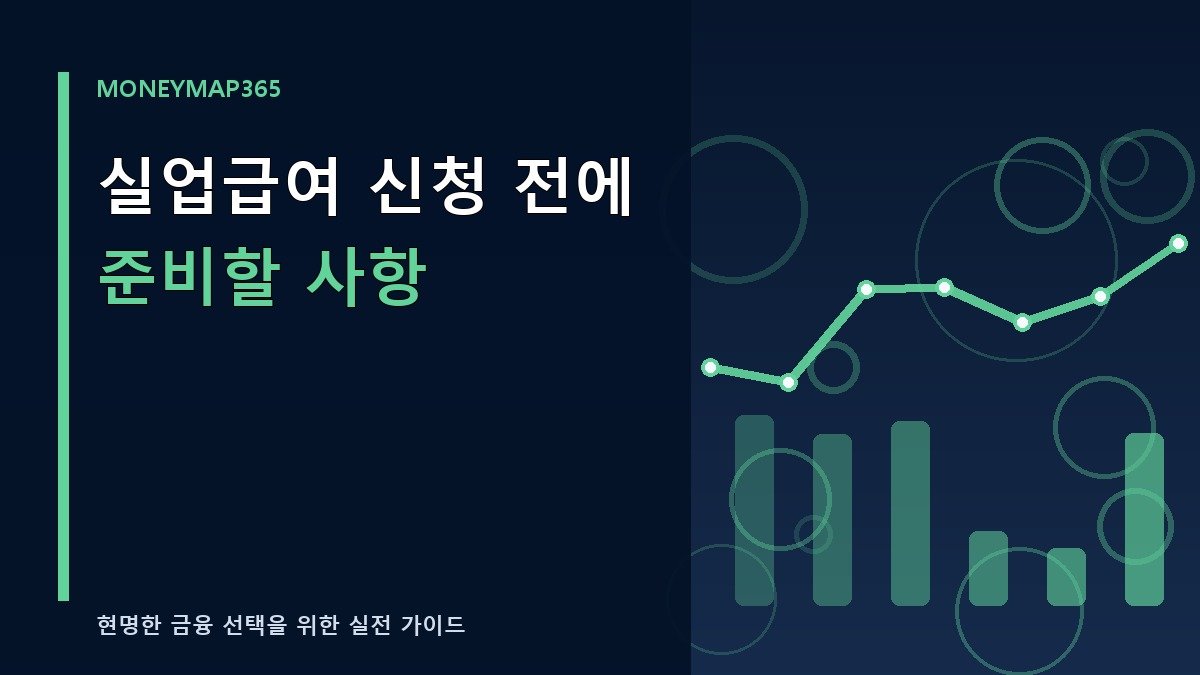 MONEYMAP365

실업급여 신청 전에
준비할 사항

현명한 금융 선택을 위한 실전 가이드